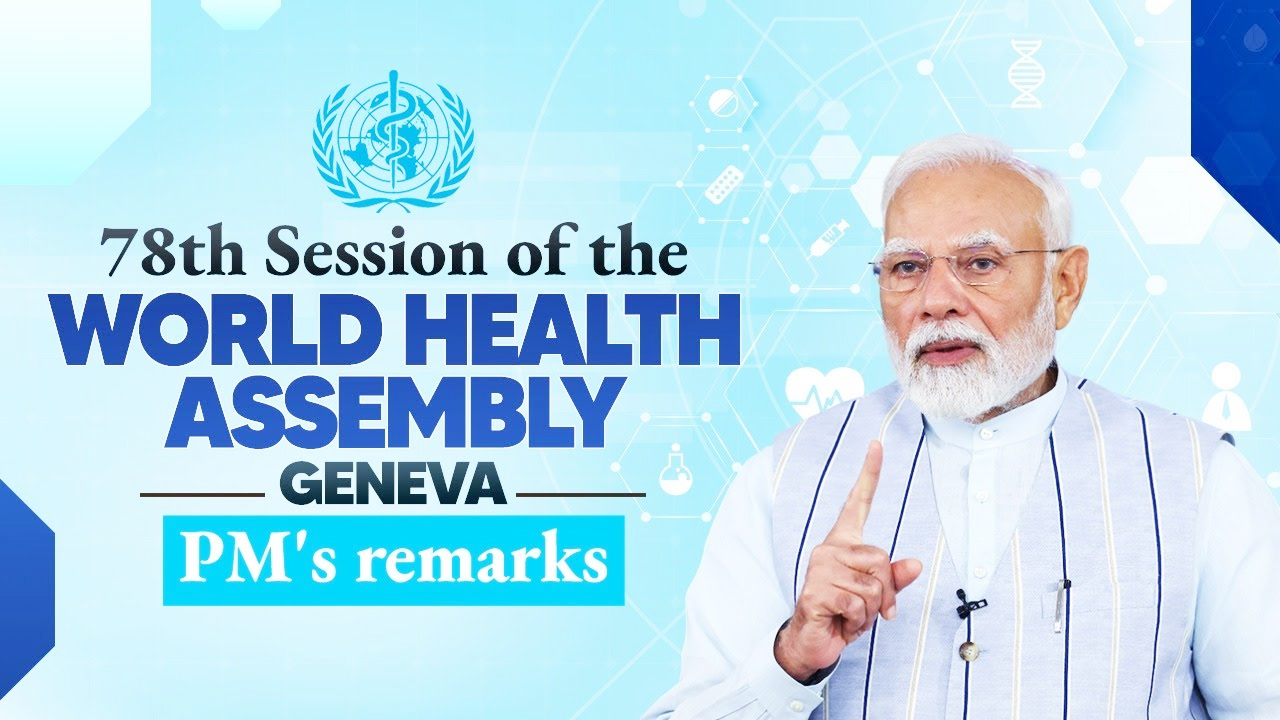 78th Session of the
WORLD HEALTH ASSEMBLY
GENEVA
PM's remarks